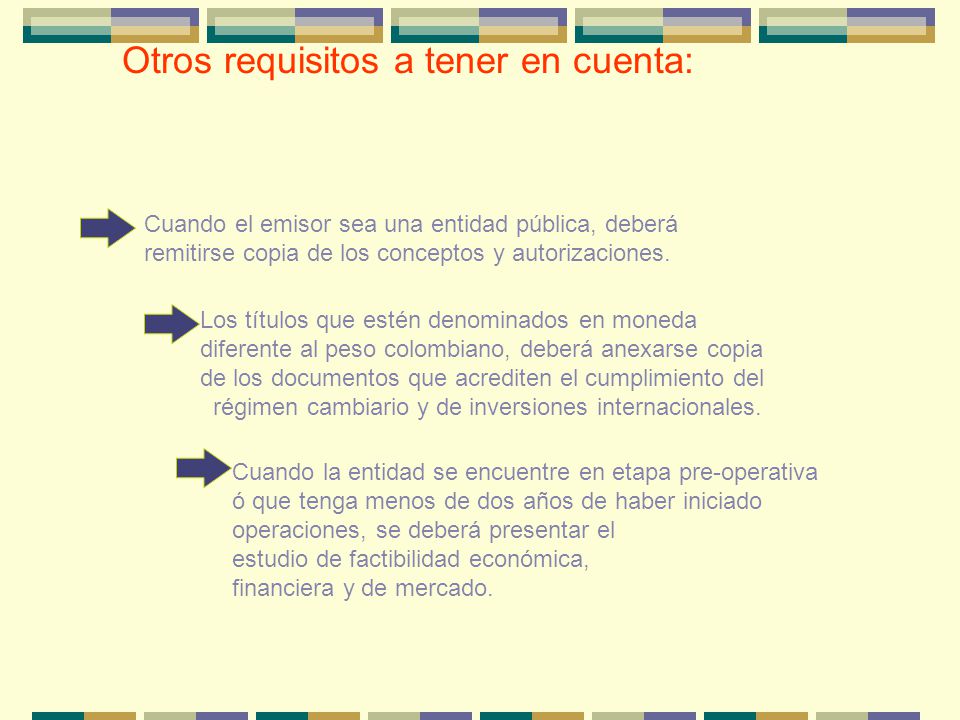 Otros requisitos a tener en cuenta:

Cuando el emisor sea una entidad pública, deberá remitirse copia de los conceptos y autorizaciones.

Los títulos que estén denominados en moneda diferente al peso colombiano, deberá anexarse copia de los documentos que acrediten el cumplimiento del régimen cambiario y de inversiones internacionales.

Cuando la entidad se encuentre en etapa pre-operativa ó que tenga menos de dos años de haber iniciado operaciones, se deberá presentar el estudio de factibilidad económica, financiera y de mercado.